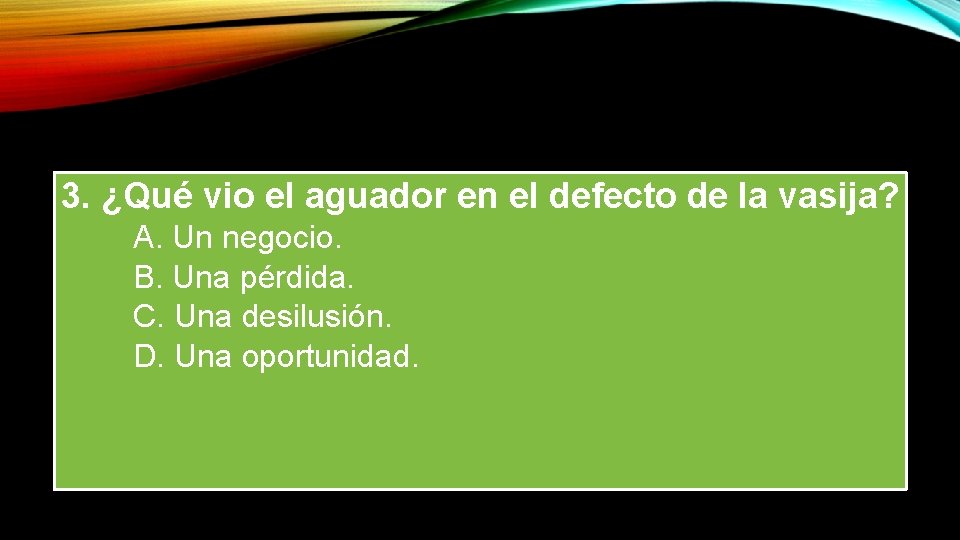 3. ¿Qué vio el aguador en el defecto de la vasija?

A. Un negocio.
B. Una pérdida.
C. Una desilusión.
D. Una oportunidad.